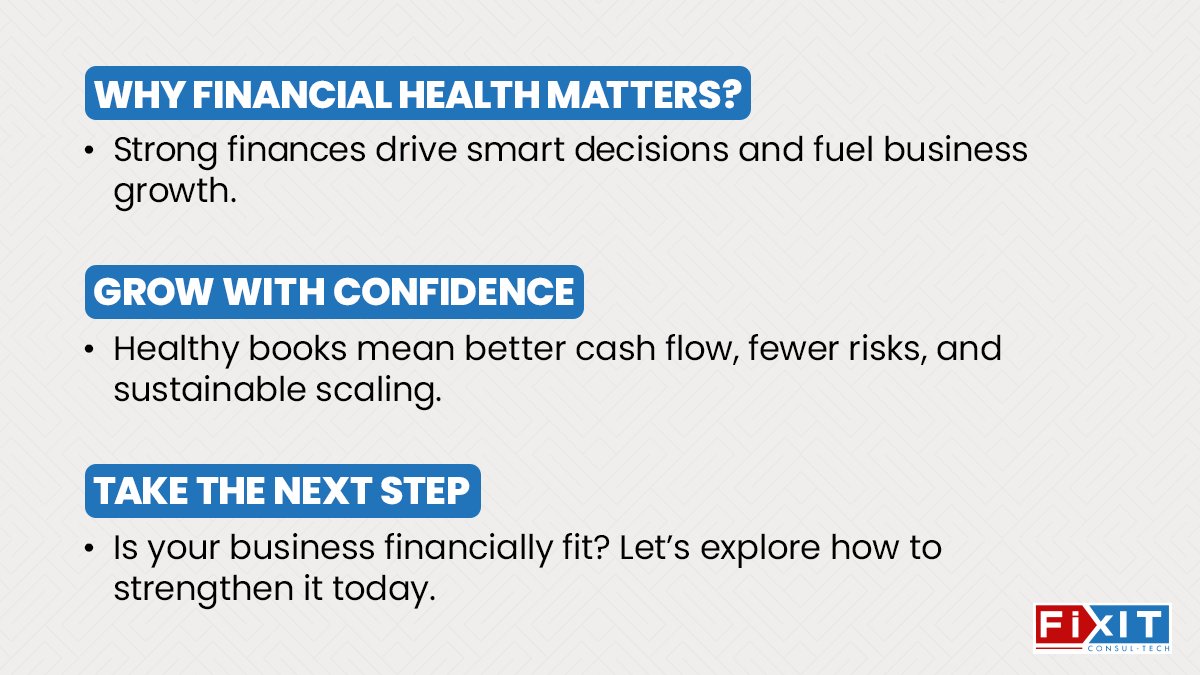 WHY FINANCIAL HEALTH MATTERS?

• Strong finances drive smart decisions and fuel business growth.

GROW WITH CONFIDENCE

• Healthy books mean better cash flow, fewer risks, and sustainable scaling.

TAKE THE NEXT STEP

• Is your business financially fit? Let's explore how to strengthen it today.

FIXIT
CONSUL-TECH